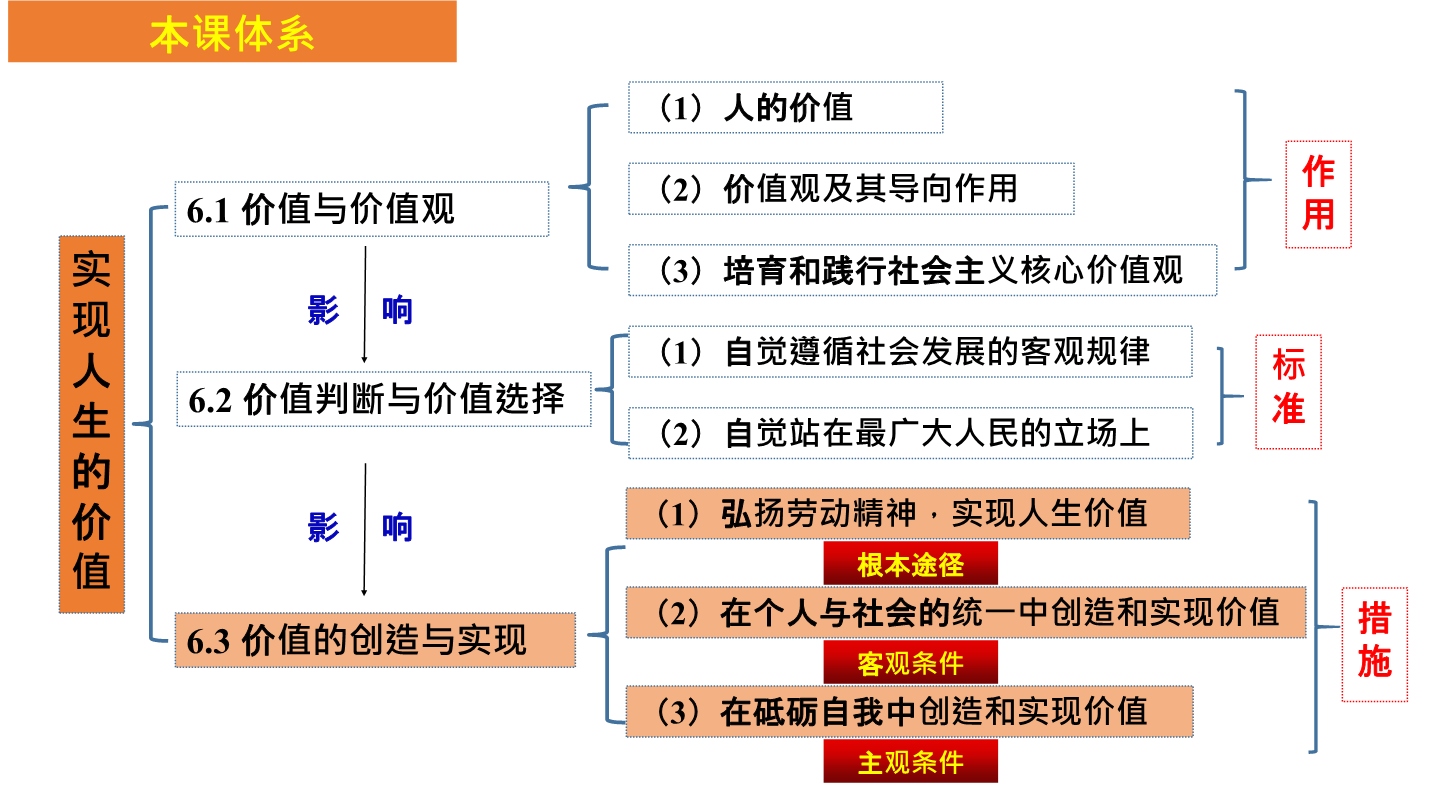 本课体系

实现人生的价值

6.1 价值与价值观

（1）人的价值

（2）价值观及其导向作用

（3）培育和践行社会主义核心价值观

作用

影 响

6.2 价值判断与价值选择

（1）自觉遵循社会发展的客观规律

（2）自觉站在最广大人民的立场上

标准

影 响

6.3 价值的创造与实现

（1）弘扬劳动精神，实现人生价值

根本途径

（2）在个人与社会的统一中创造和实现价值

客观条件

（3）在砥砺自我中创造和实现价值

主观条件

措施